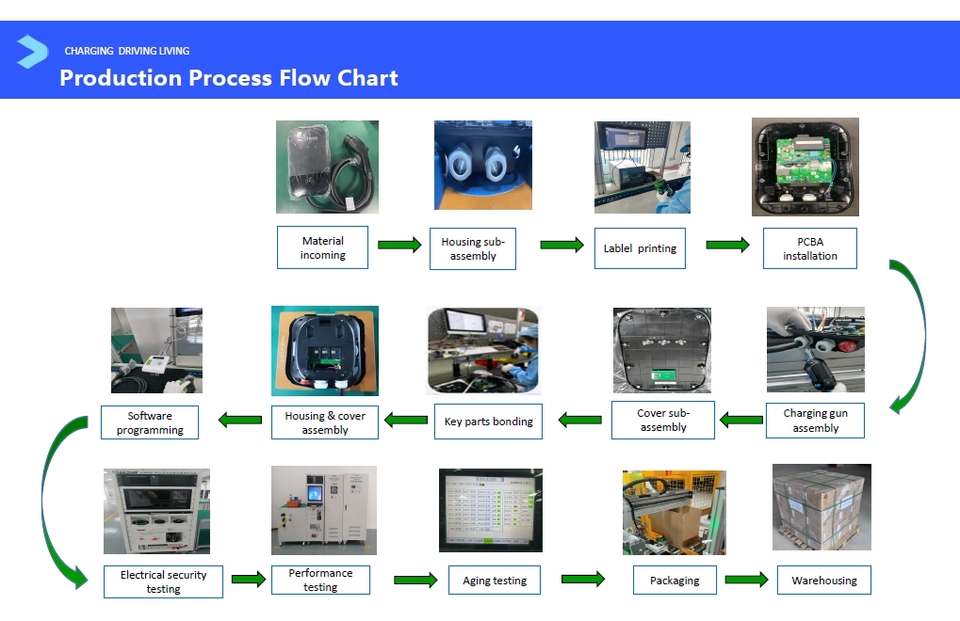 CHARGING DRIVING LIVING
Production Process Flow Chart

Material incoming

Housing sub-assembly

Lablel printing

PCBA installation

Charging gun assembly

Cover sub-assembly

Key parts bonding

Housing & cover assembly

Software programming

Electrical security testing

Performance testing

Aging testing

Packaging

Warehousing